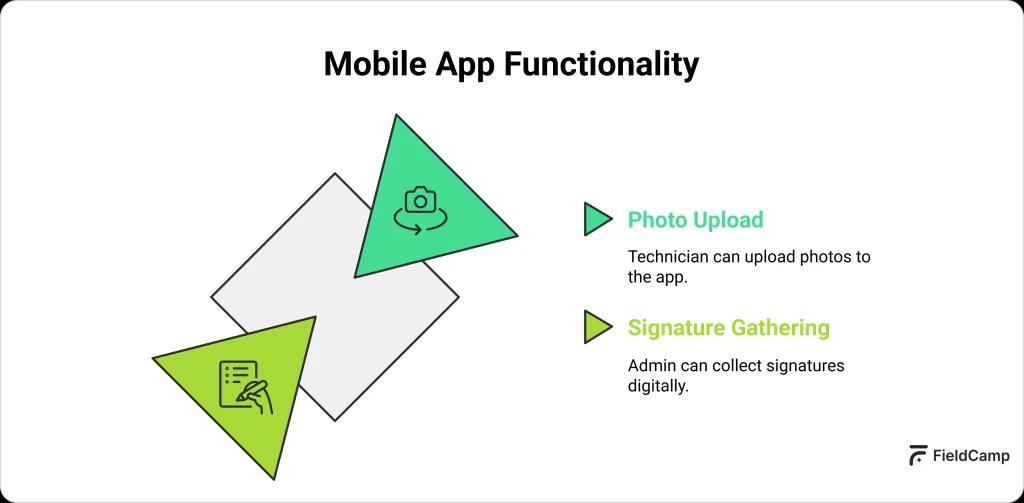 Mobile App Functionality

Photo Upload

Technician can upload photos to the app.

Signature Gathering

Admin can collect signatures digitally.

FieldCamp